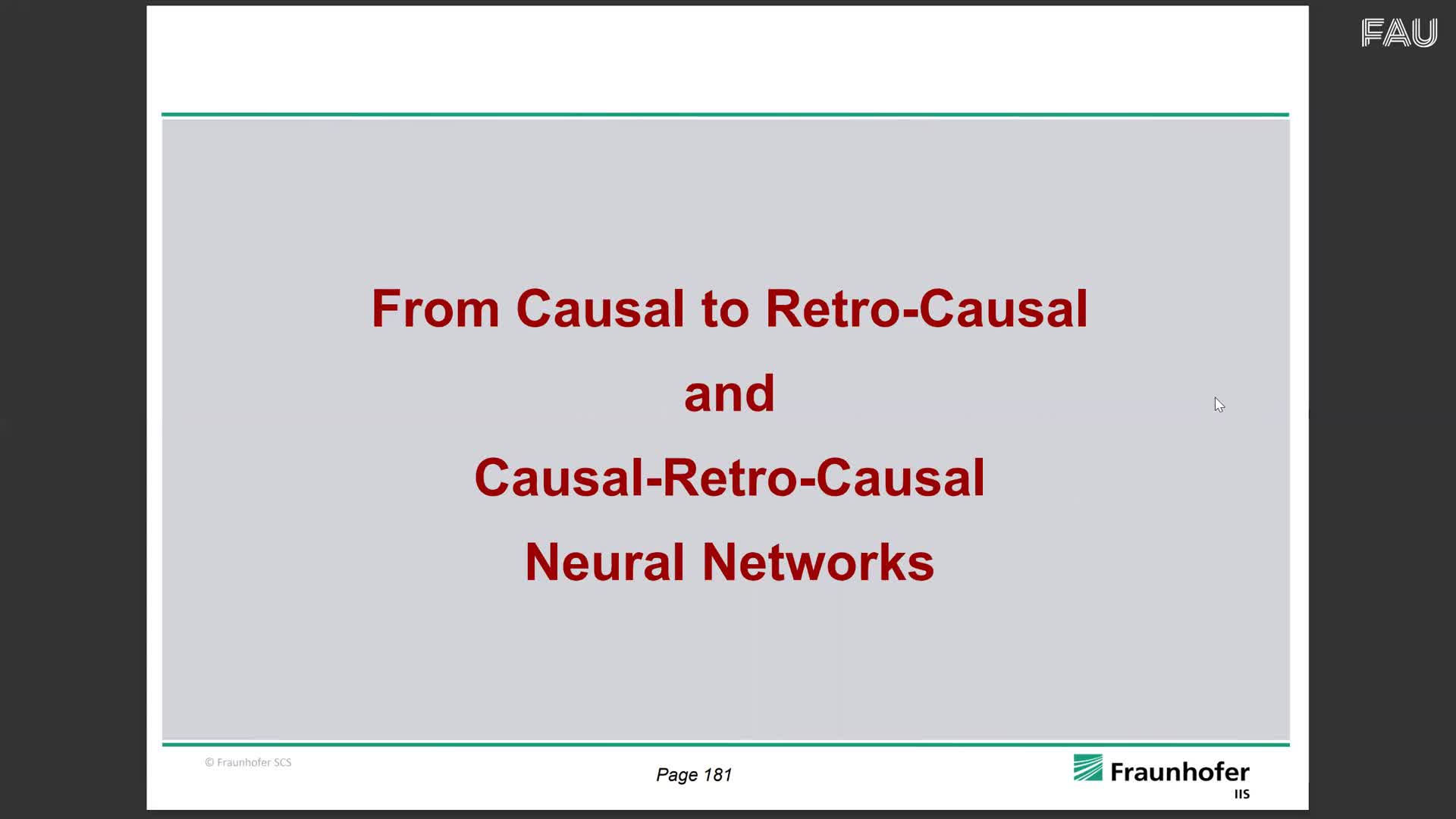 FAU

From Causal to Retro-Causal
and
Causal-Retro-Causal
Neural Networks

© Fraunhofer SCS

Page 181

Fraunhofer
IIS